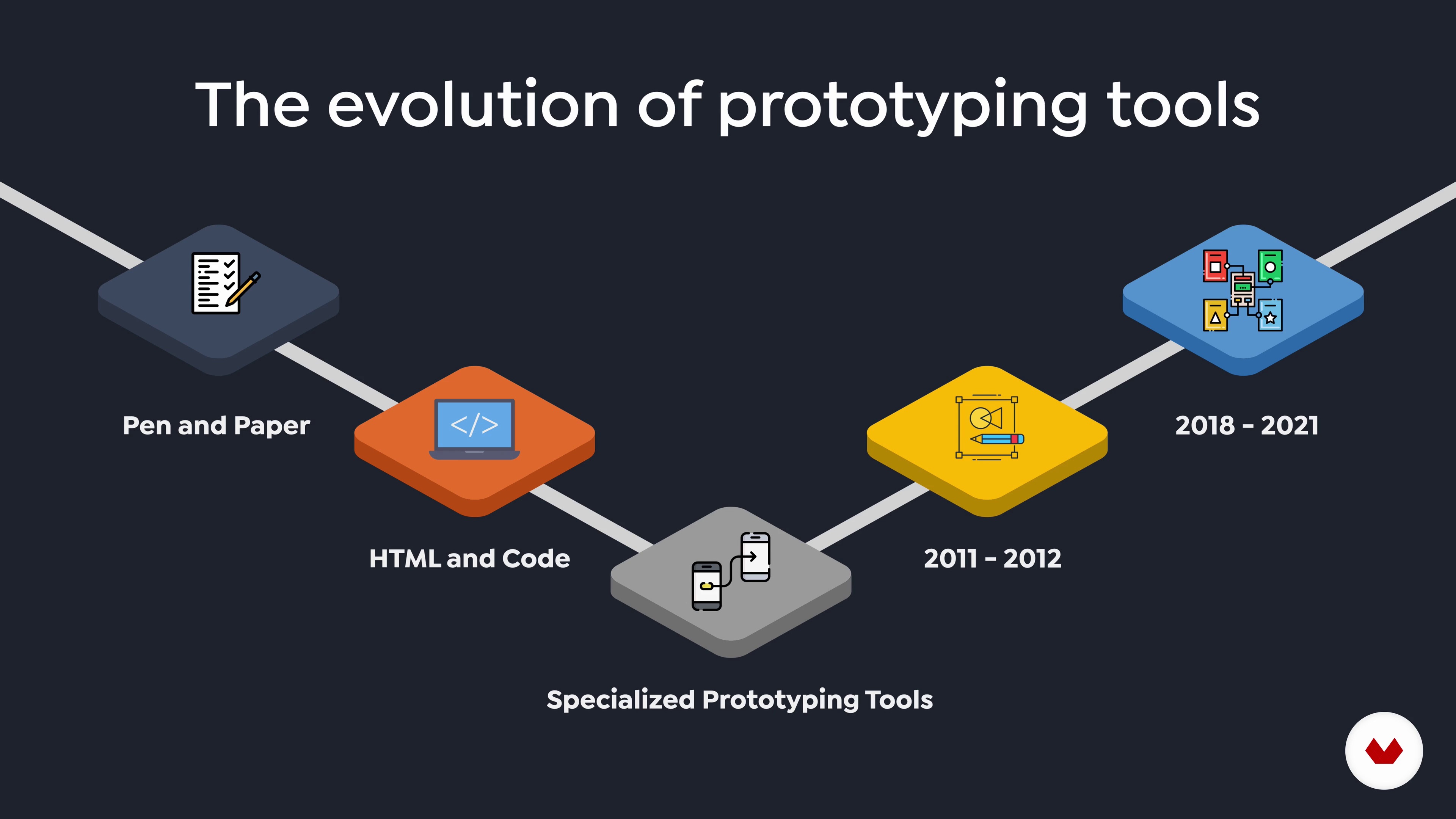 The evolution of prototyping tools

Pen and Paper

HTML and Code

Specialized Prototyping Tools

2011 - 2012

2018 - 2021